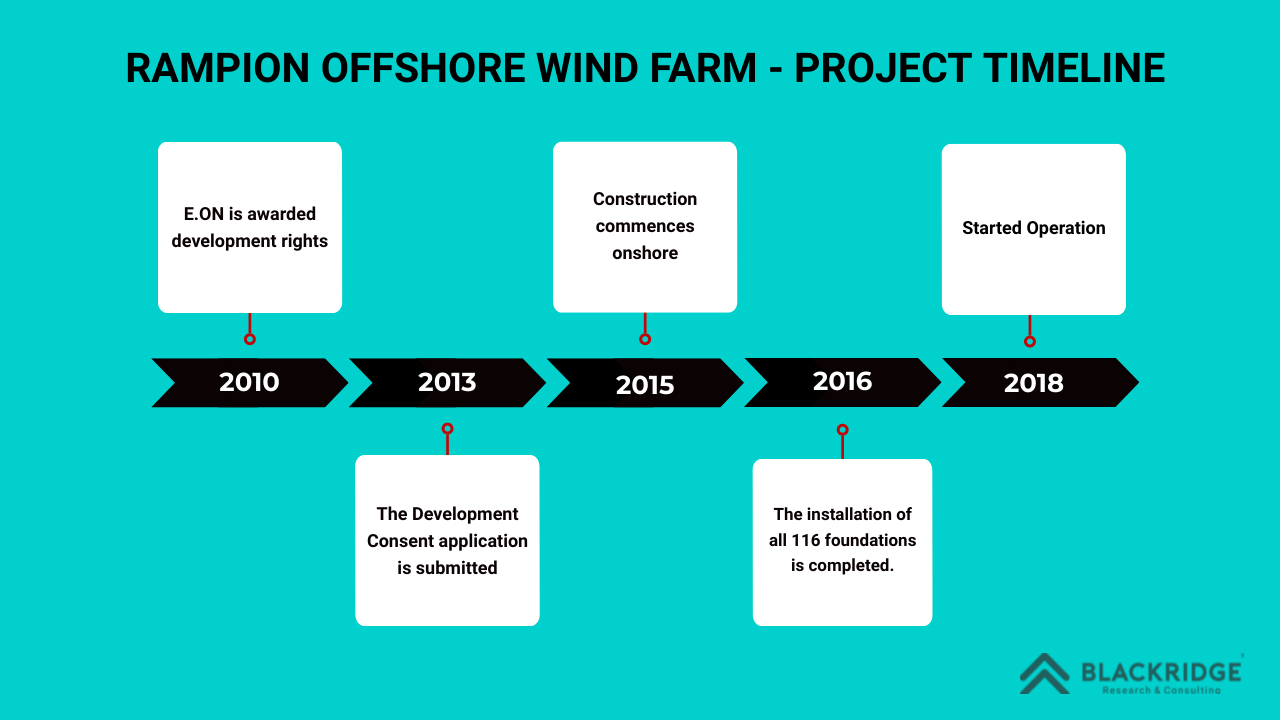 RAMPION OFFSHORE WIND FARM - PROJECT TIMELINE

E.ON is awarded development rights

Construction commences onshore

Started Operation

2010

2013

2015

2016

2018

The Development Consent application is submitted

The installation of all 116 foundations is completed.

BLACKRIDGE
Research & Consulting